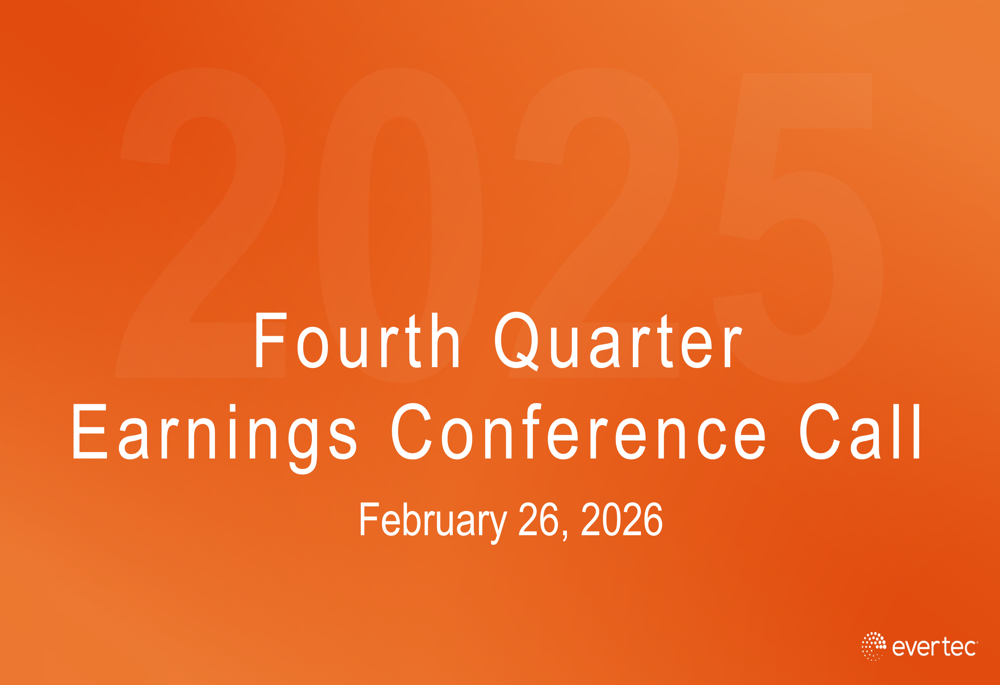 2025

Fourth Quarter
Earnings Conference Call

February 26, 2026

evertec